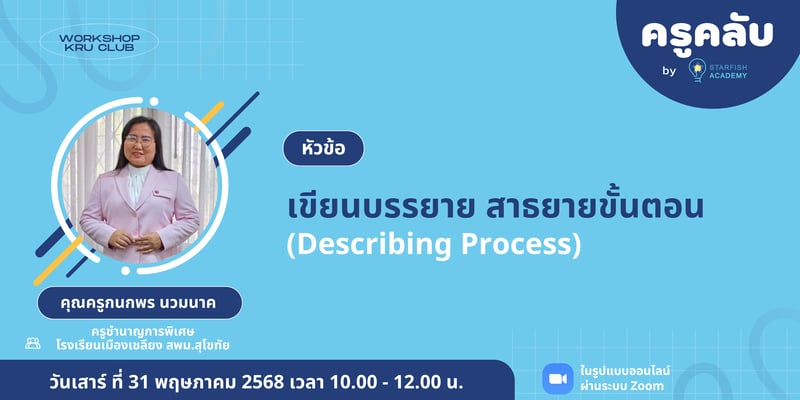 WORKSHOP KRU CLUB

ครูคลับ
by STARFISH ACADEMY

หัวข้อ

เขียนบรรยาย สาธยายขั้นตอน
(Describing Process)

คุณครูกนกพร นวมนาค

ครูชำนาญการพิเศษ
โรงเรียนเมืองเชลียง สพม.สุโขทัย

วันเสาร์ ที่ 31 พฤษภาคม 2568 เวลา 10.00 - 12.00 น.

ในรูปแบบออนไลน์
ผ่านระบบ Zoom